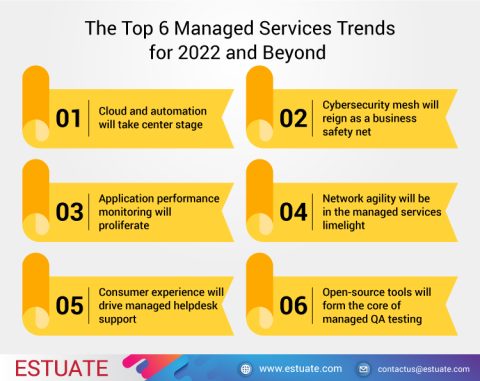 The Top 6 Managed Services Trends for 2022 and Beyond

01 Cloud and automation will take center stage

02 Cybersecurity mesh will reign as a business safety net

03 Application performance monitoring will proliferate

04 Network agility will be in the managed services limelight

05 Consumer experience will drive managed helpdesk support

06 Open-source tools will form the core of managed QA testing

ESTUATE www.estuate.com contactus@estuate.com